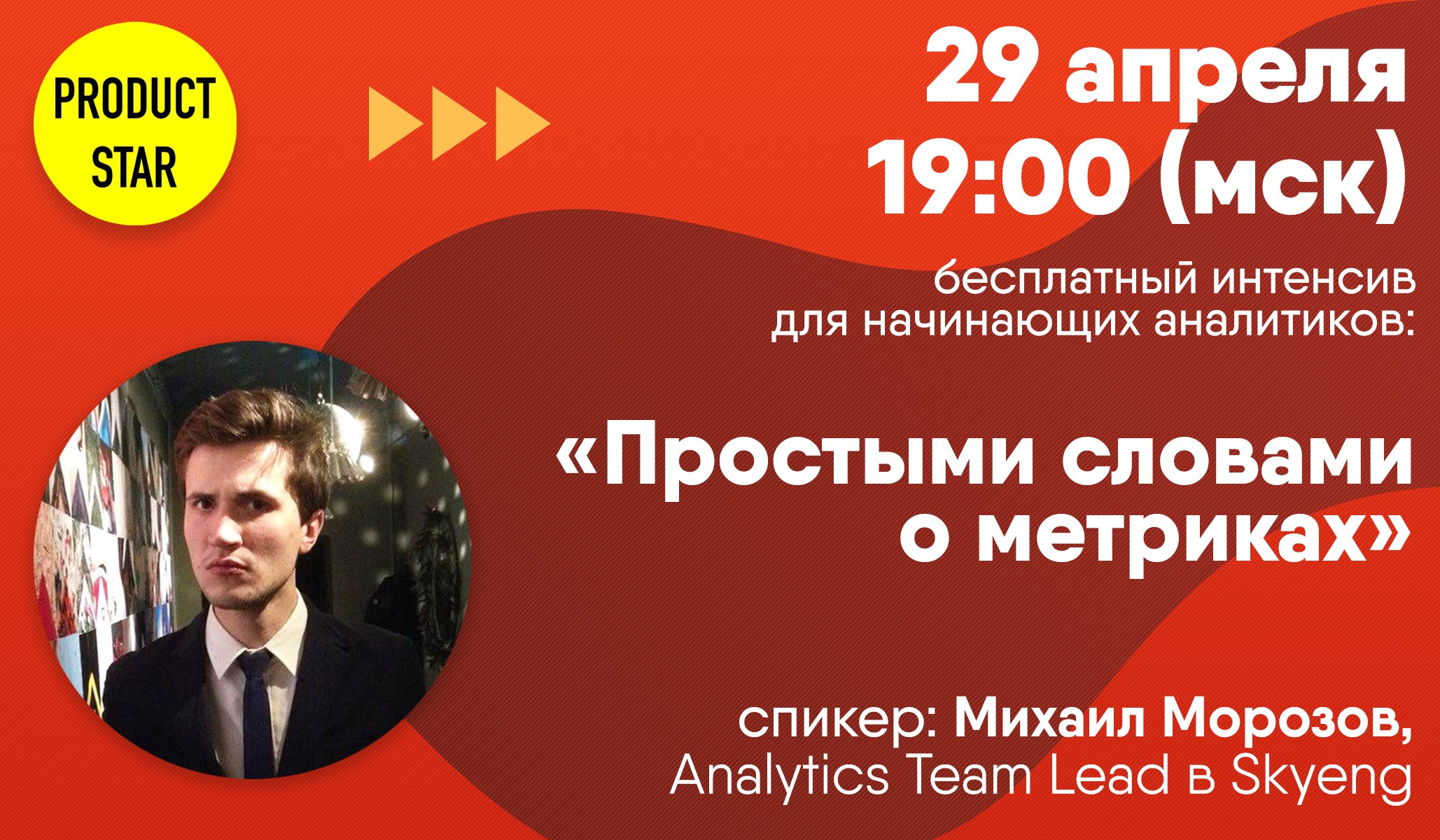 PRODUCT STAR

29 апреля
19:00 (мск)

бесплатный интенсив
для начинающих аналитиков:

«Простыми словами о метриках»

спикер: Михаил Морозов,
Analytics Team Lead в Skyeng